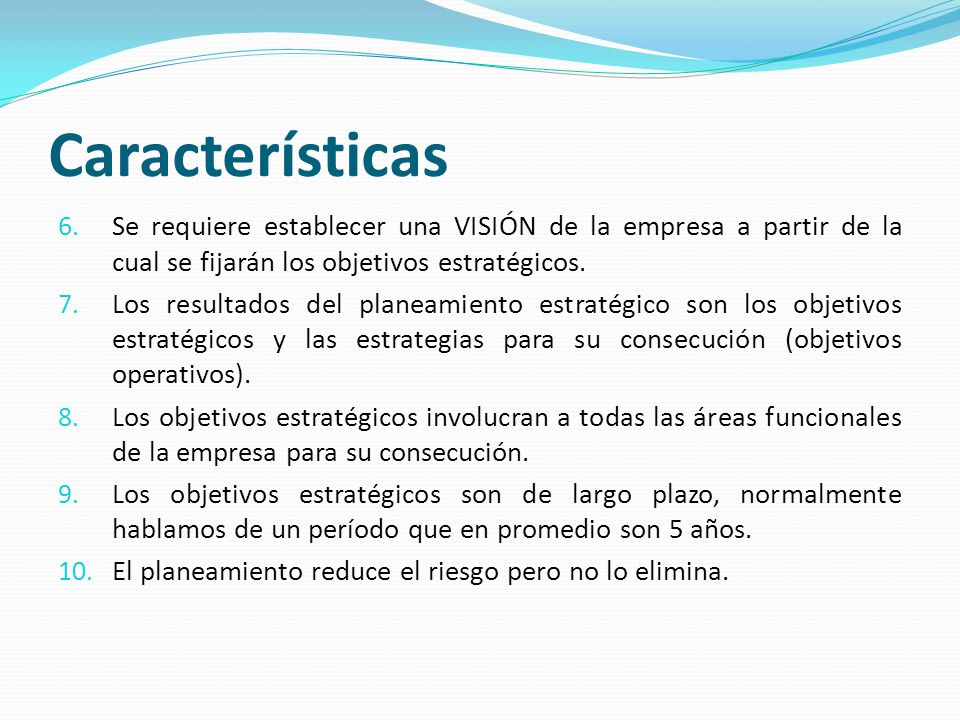 Características

6. Se requiere establecer una VISIÓN de la empresa a partir de la cual se fijarán los objetivos estratégicos.

7. Los resultados del planeamiento estratégico son los objetivos estratégicos y las estrategias para su consecución (objetivos operativos).

8. Los objetivos estratégicos involucran a todas las áreas funcionales de la empresa para su consecución.

9. Los objetivos estratégicos son de largo plazo, normalmente hablamos de un período que en promedio son 5 años.

10. El planeamiento reduce el riesgo pero no lo elimina.